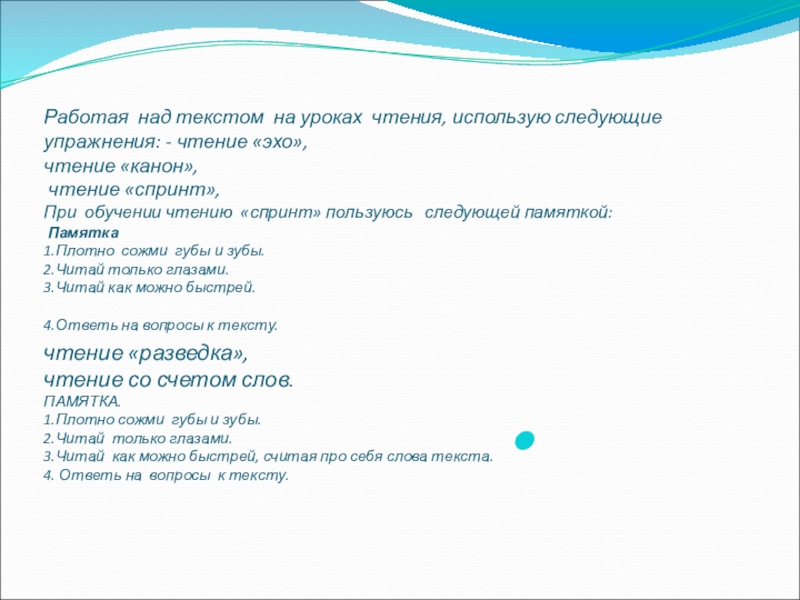 Работая над текстом на уроках чтения, использую следующие упражнения: - чтение «эхо»,
чтение «канон»,
чтение «спринт»,
При обучении чтению «спринт» пользуюсь следующей памяткой:
Памятка
1.Плотно сожми губы и зубы.
2.Читай только глазами.
3.Читай как можно быстрей.

4.Ответь на вопросы к тексту.

чтение «разведка»,
чтение со счетом слов.
ПАМЯТКА.
1.Плотно сожми губы и зубы.
2.Читай только глазами.
3.Читай как можно быстрей, считая про себя слова текста.
4. Ответь на вопросы к тексту.